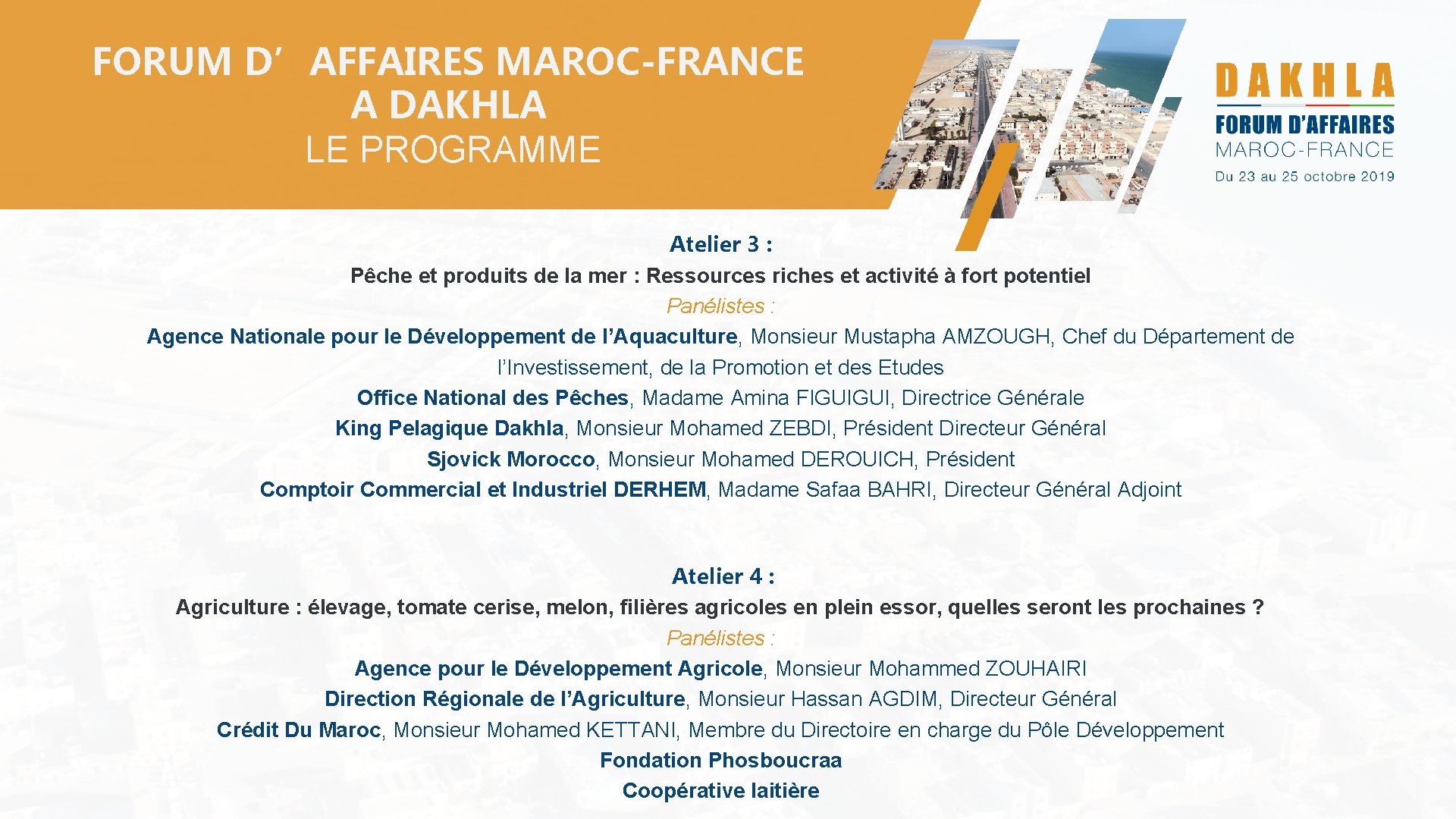 FORUM D’ AFFAIRES MAROC-FRANCE A DAKHLA
LE PROGRAMME

DAKHLA
FORUM D’AFFAIRES
MAROC-FRANCE
Du 23 au 25 octobre 2019

Atelier 3 :
Pêche et produits de la mer : Ressources riches et activité à fort potentiel
Panélistes :
Agence Nationale pour le Développement de l’Aquaculture, Monsieur Mustapha AMZOUGH, Chef du Département de l’Investissement, de la Promotion et des Etudes
Office National des Pêches, Madame Amina FIGUIGUI, Directrice Générale
King Pelagique Dakhla, Monsieur Mohamed ZEBDI, Président Directeur Général
Sjovick Morocco, Monsieur Mohamed DEROUICH, Président
Comptoir Commercial et Industriel DERHEM, Madame Safaa BAHRI, Directeur Général Adjoint

Atelier 4 :
Agriculture : élevage, tomate cerise, melon, filières agricoles en plein essor, quelles seront les prochaines ?
Panélistes :
Agence pour le Développement Agricole, Monsieur Mohammed ZOUHAIRI
Direction Régionale de l’Agriculture, Monsieur Hassan AGDIM, Directeur Général
Crédit Du Maroc, Monsieur Mohamed KETTANI, Membre du Directoire en charge du Pôle Développement
Fondation Phosboucraa
Coopérative laitière